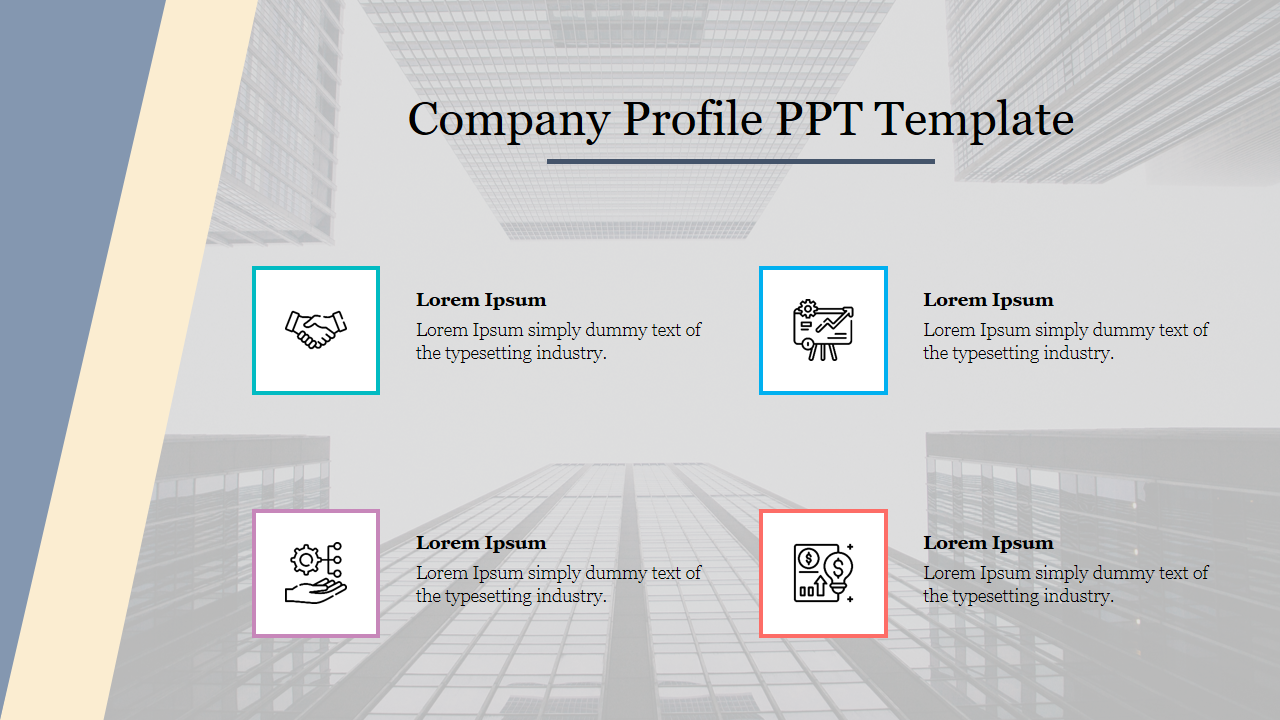 Company Profile PPT Template

Lorem Ipsum
Lorem Ipsum simply dummy text of the typesetting industry.

Lorem Ipsum
Lorem Ipsum simply dummy text of the typesetting industry.

Lorem Ipsum
Lorem Ipsum simply dummy text of the typesetting industry.

Lorem Ipsum
Lorem Ipsum simply dummy text of the typesetting industry.